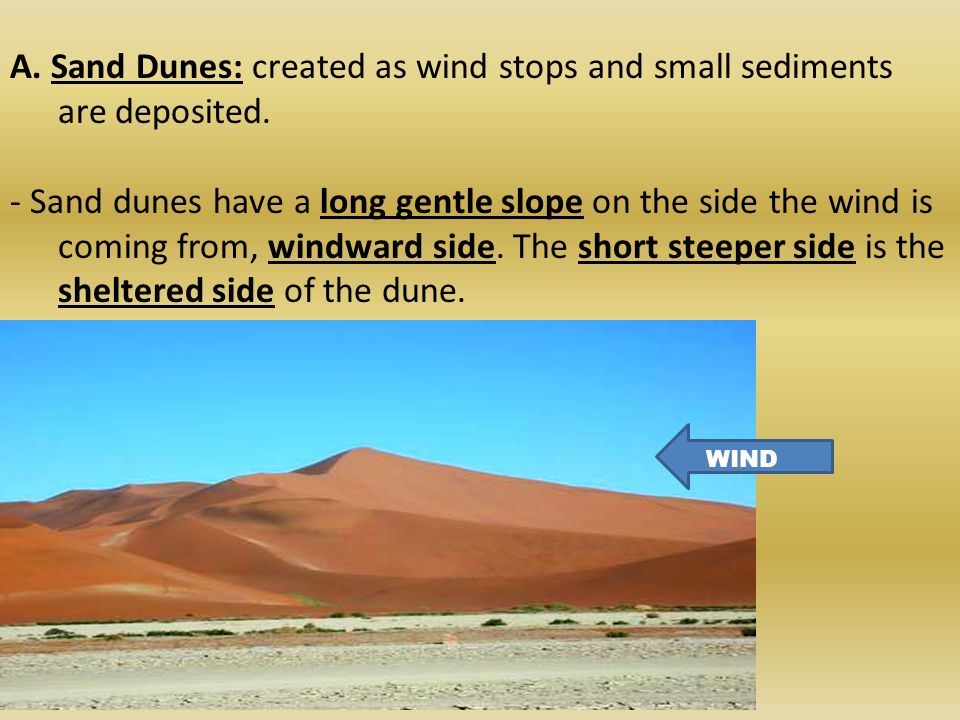 A. Sand Dunes: created as wind stops and small sediments are deposited.

- Sand dunes have a long gentle slope on the side the wind is coming from, windward side. The short steeper side is the sheltered side of the dune.

WIND